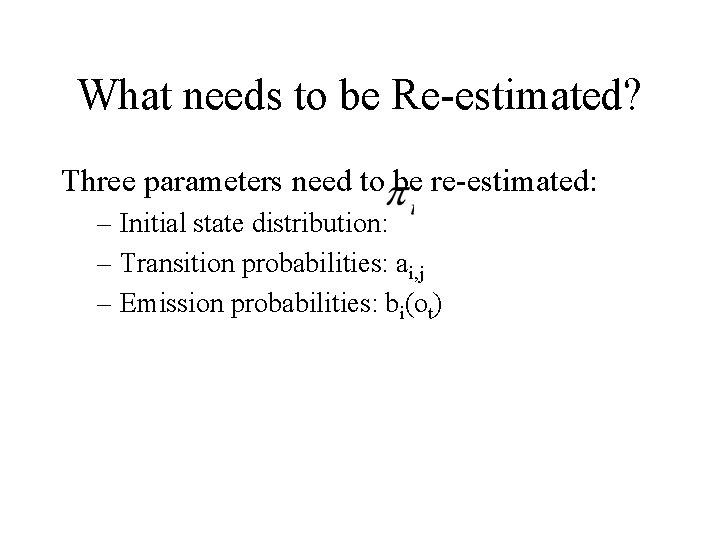 What needs to be Re-estimated?

Three parameters need to be re-estimated:

– Initial state distribution: $\pi_i$

– Transition probabilities: $a_{i,j}$

– Emission probabilities: $b_i(o_t)$